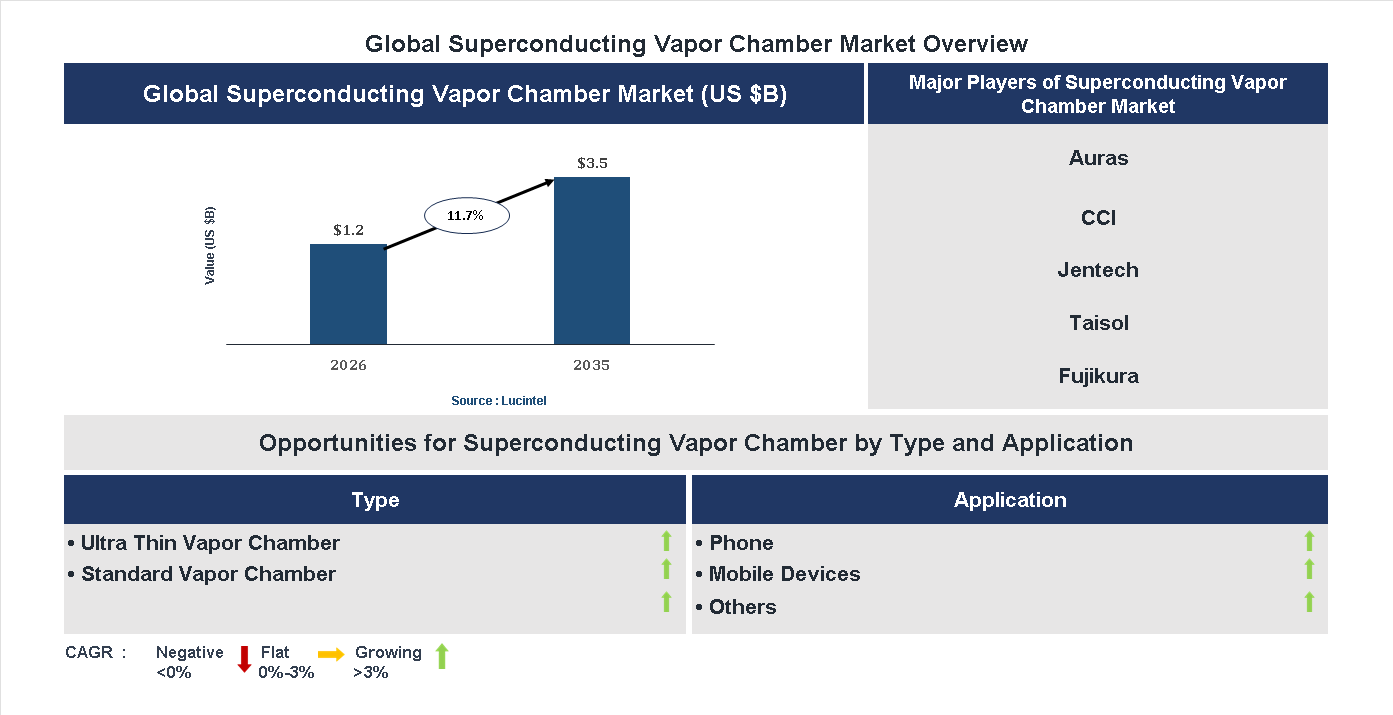 Global Superconducting Vapor Chamber Market Overview

Global Superconducting Vapor Chamber Market (US $B)

Value (US $B)

$1.2

11.7%

$3.5

2026

2035

Source : Lucintel

Major Players of Superconducting Vapor Chamber Market

Auras

CCI

Jentech

Taisol

Fujikura

Opportunities for Superconducting Vapor Chamber by Type and Application

Type

• Ultra Thin Vapor Chamber
• Standard Vapor Chamber

Application

• Phone
• Mobile Devices
• Others

CAGR : Negative <0% Flat 0%-3% Growing >3%